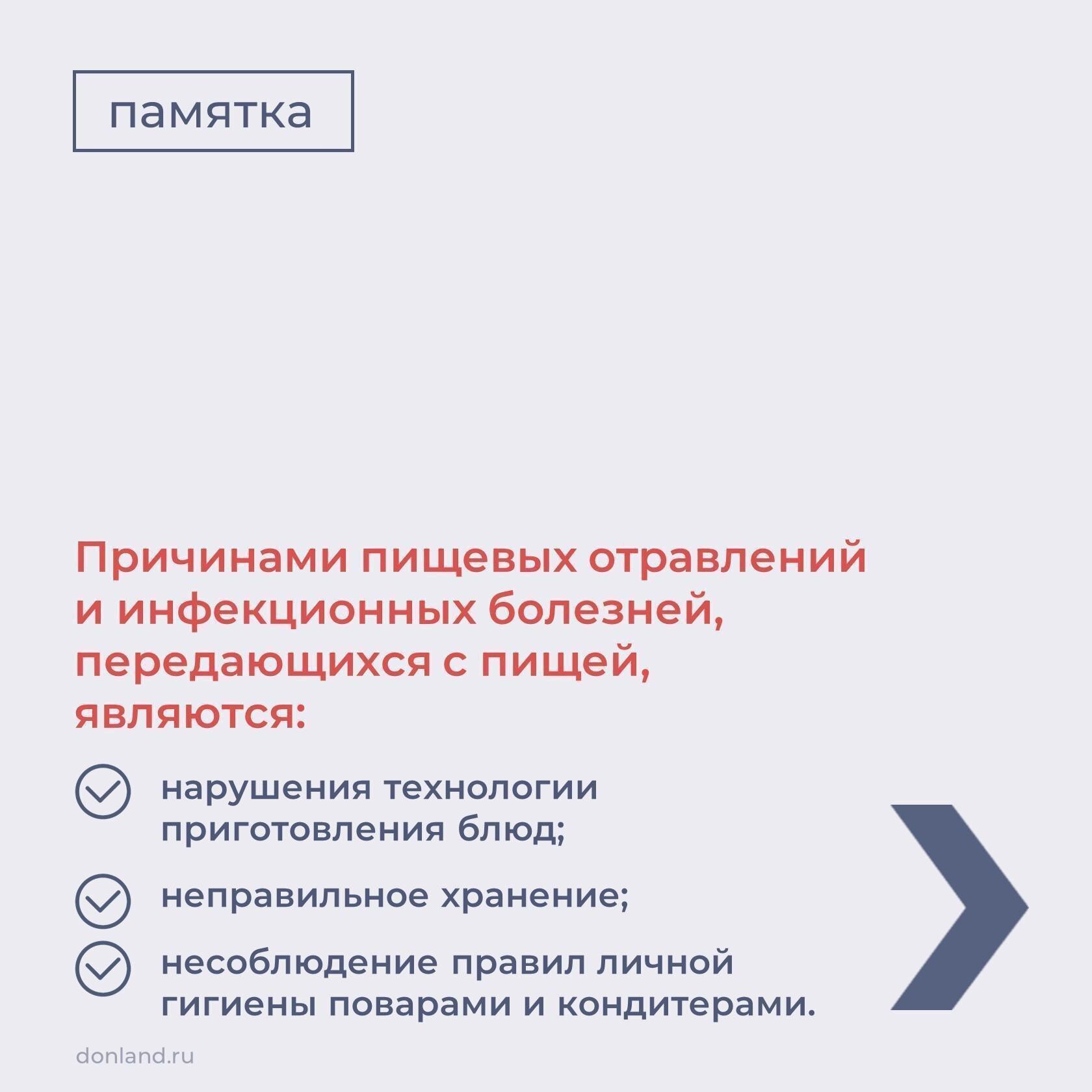 памятка

Причинами пищевых отравлений и инфекционных болезней, передающихся с пищей, являются:

нарушения технологии приготовления блюд;

неправильное хранение;

несоблюдение правил личной гигиены поварами и кондитерами.

donland.ru